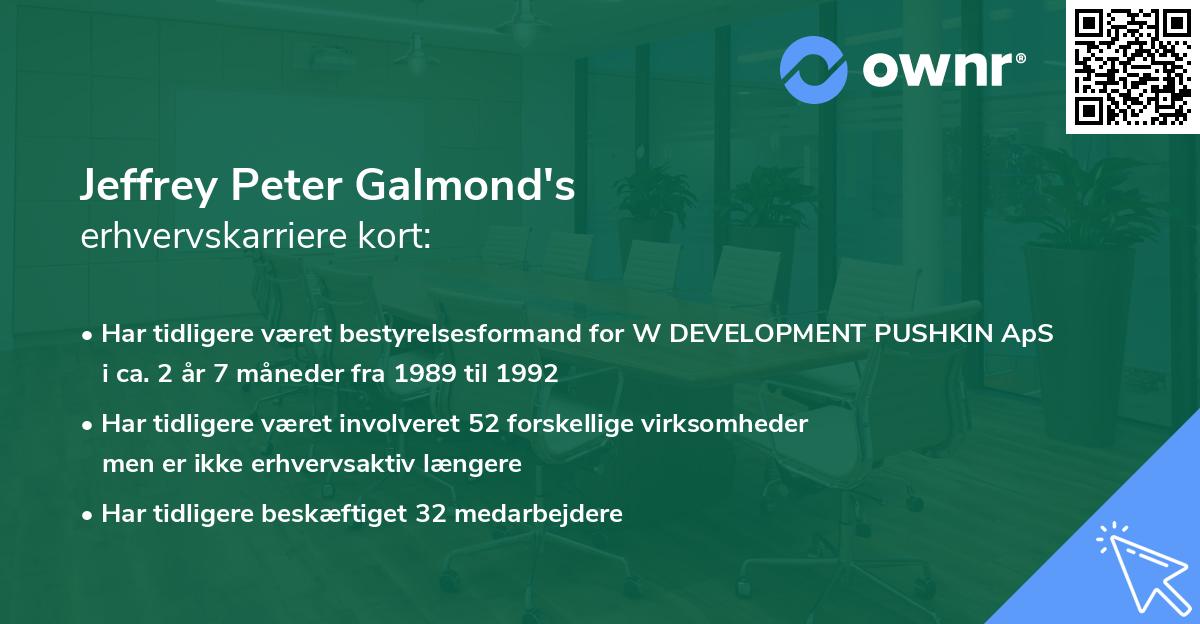 ownr®

Jeffrey Peter Galmond's
erhvervskarriere kort:

• Har tidligere været bestyrelsesformand for W DEVELOPMENT PUSHKIN ApS i ca. 2 år 7 måneder fra 1989 til 1992

• Har tidligere været involveret 52 forskellige virksomheder men er ikke erhvervsaktiv længere

• Har tidligere beskæftiget 32 medarbejdere